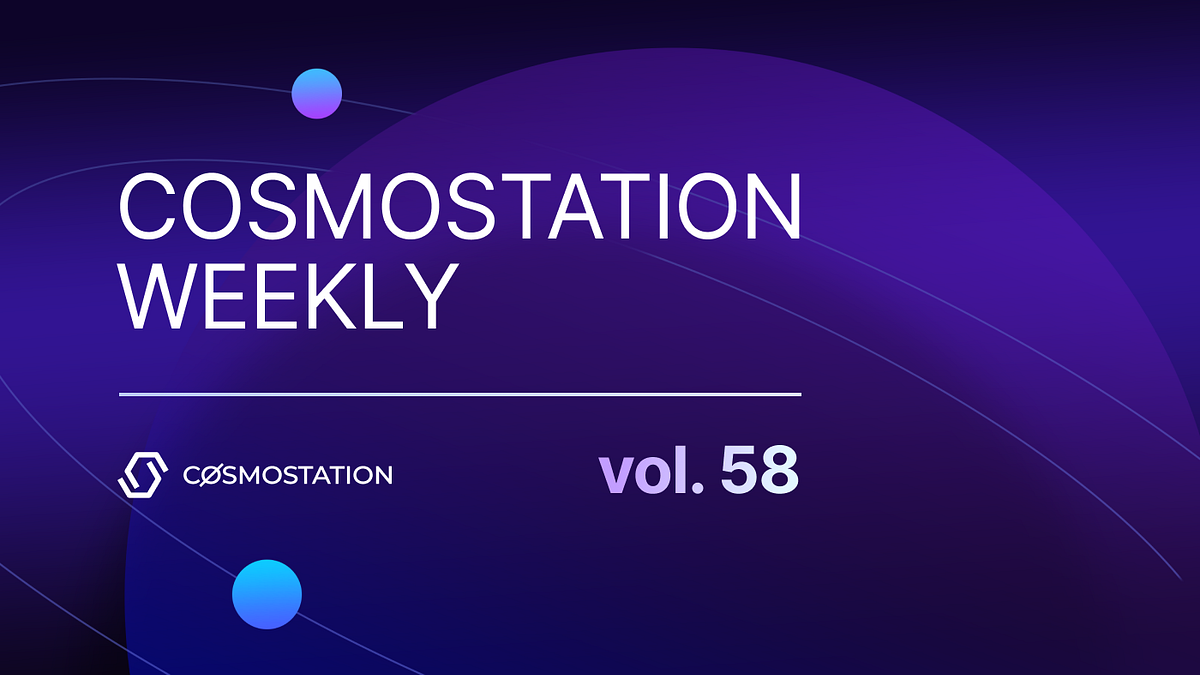 COSMOSTATION WEEKLY

CØSMOSTATION

vol. 58